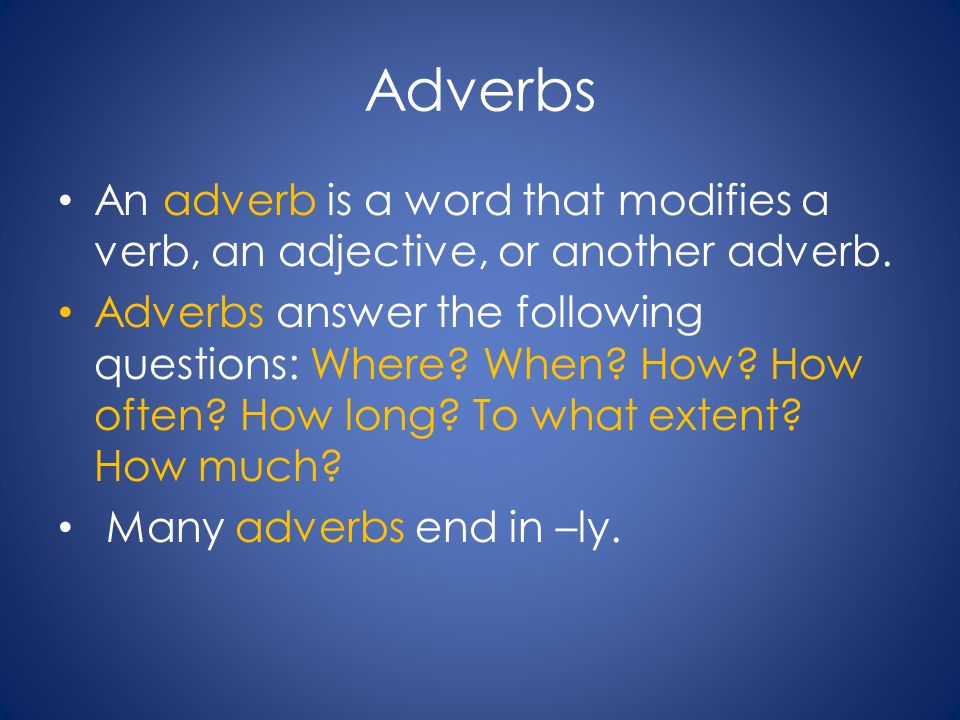 Adverbs

• An adverb is a word that modifies a verb, an adjective, or another adverb.
• Adverbs answer the following questions: Where? When? How? How often? How long? To what extent? How much?
• Many adverbs end in –ly.